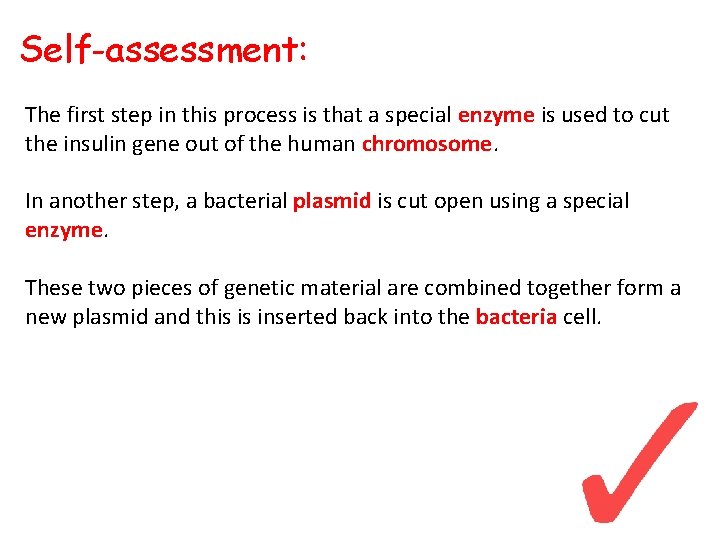 Self-assessment:

The first step in this process is that a special enzyme is used to cut the insulin gene out of the human chromosome.

In another step, a bacterial plasmid is cut open using a special enzyme.

These two pieces of genetic material are combined together form a new plasmid and this is inserted back into the bacteria cell.